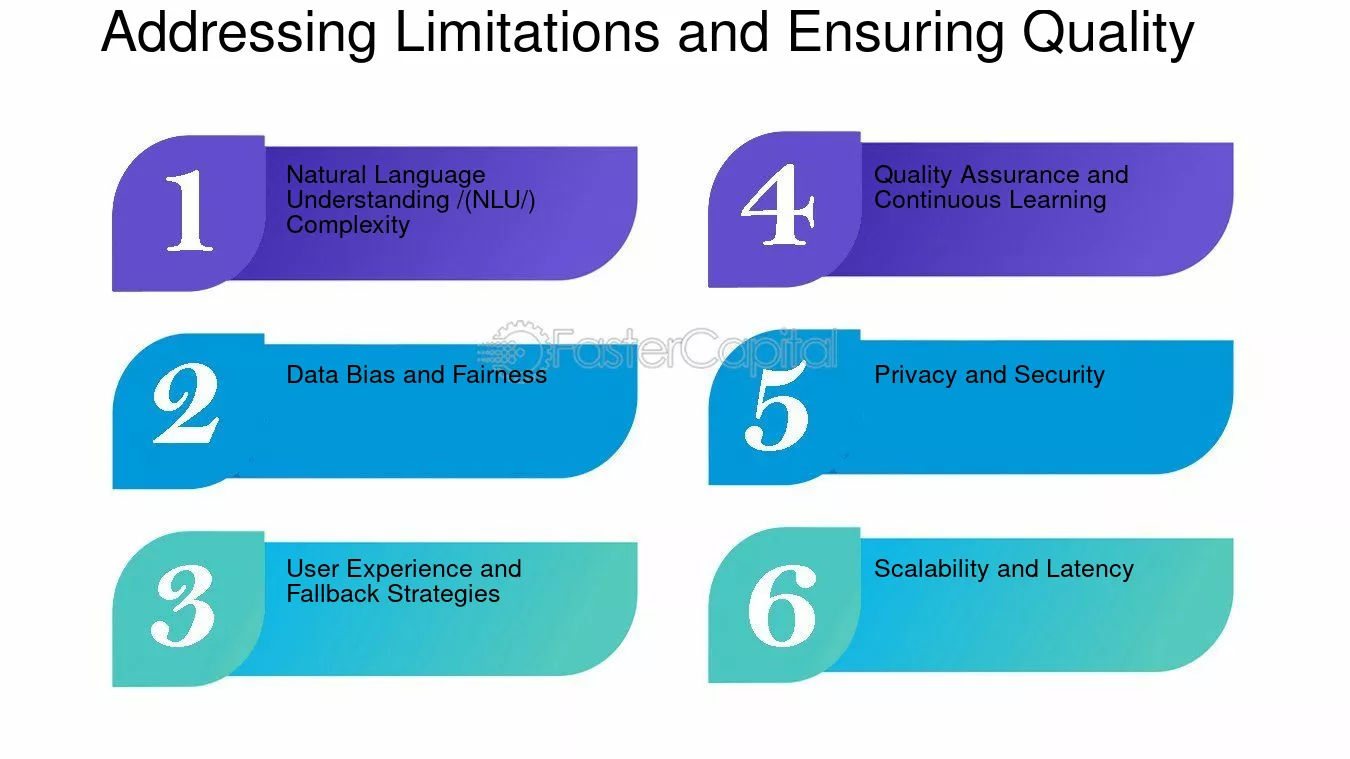 Addressing Limitations and Ensuring Quality

1
Natural Language Understanding /(NLU/) Complexity

2
Data Bias and Fairness

3
User Experience and Fallback Strategies

4
Quality Assurance and Continuous Learning

5
Privacy and Security

6
Scalability and Latency

FasterCapital